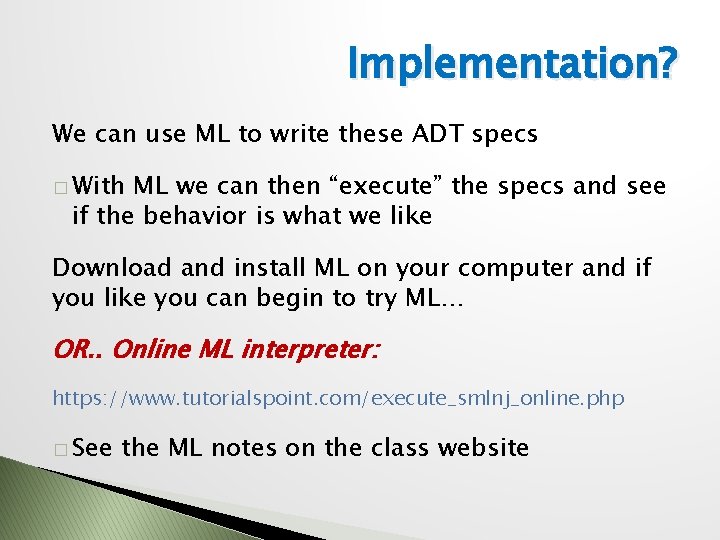 Implementation?

We can use ML to write these ADT specs

□ With ML we can then “execute” the specs and see if the behavior is what we like

Download and install ML on your computer and if you like you can begin to try ML…

OR.. Online ML interpreter:

https://www.tutorialspoint.com/execute_smlnj_online.php

□ See the ML notes on the class website